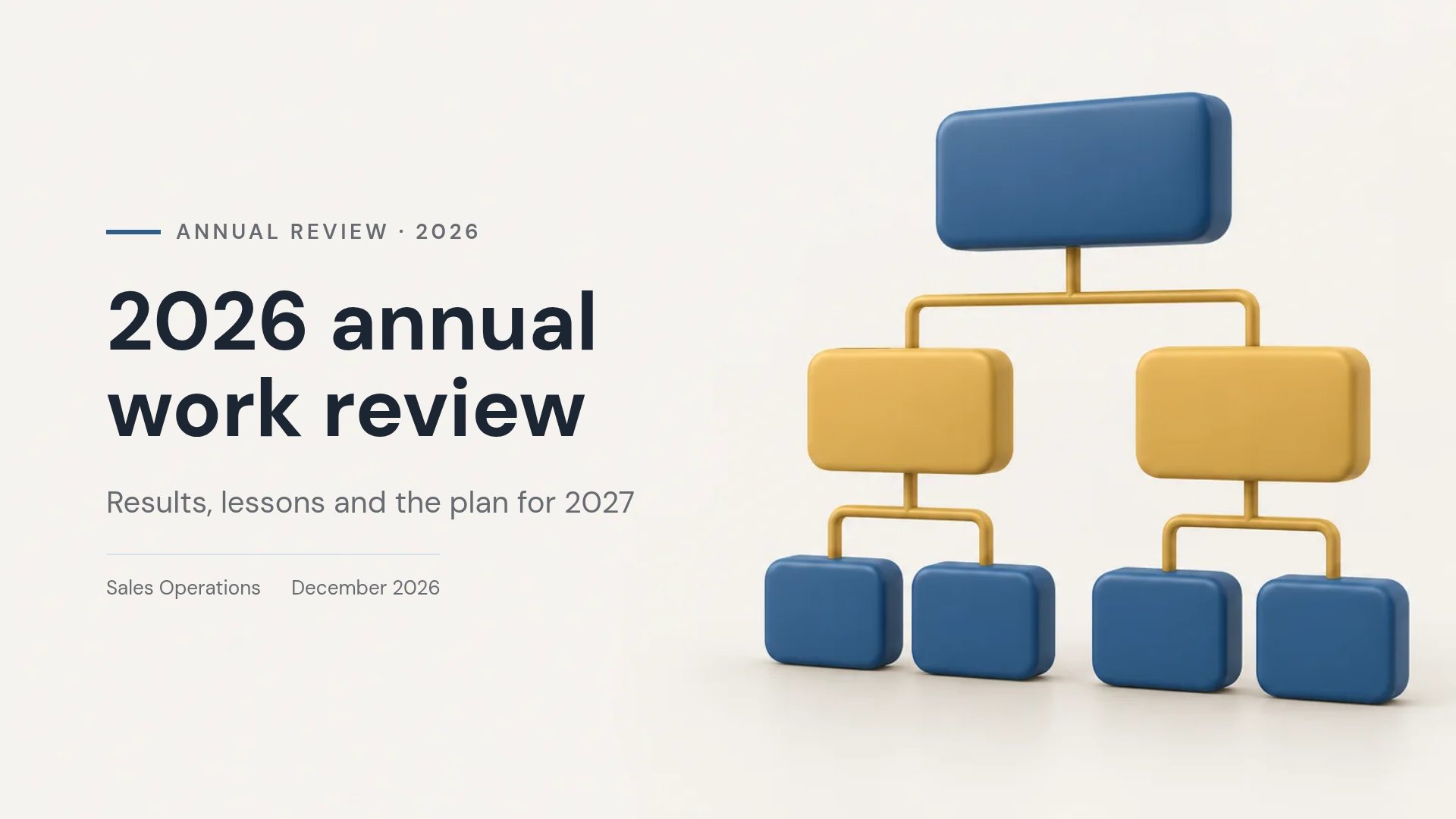 ANNUAL REVIEW · 2026

2026 annual work review

Results, lessons and the plan for 2027

Sales Operations December 2026